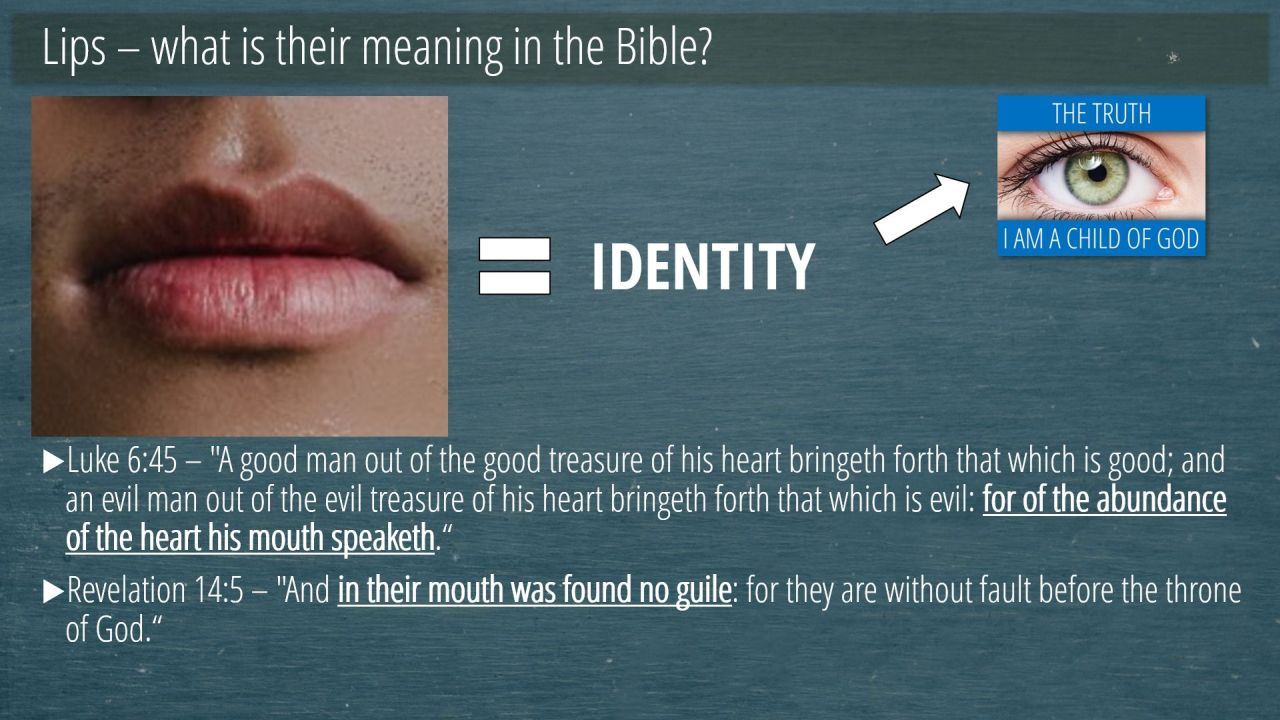 Lips – what is their meaning in the Bible?

= IDENTITY

THE TRUTH

I AM A CHILD OF GOD

▶Luke 6:45 – "A good man out of the good treasure of his heart bringeth forth that which is good; and an evil man out of the evil treasure of his heart bringeth forth that which is evil: for of the abundance of the heart his mouth speaketh."

▶Revelation 14:5 – "And in their mouth was found no guile: for they are without fault before the throne of God."